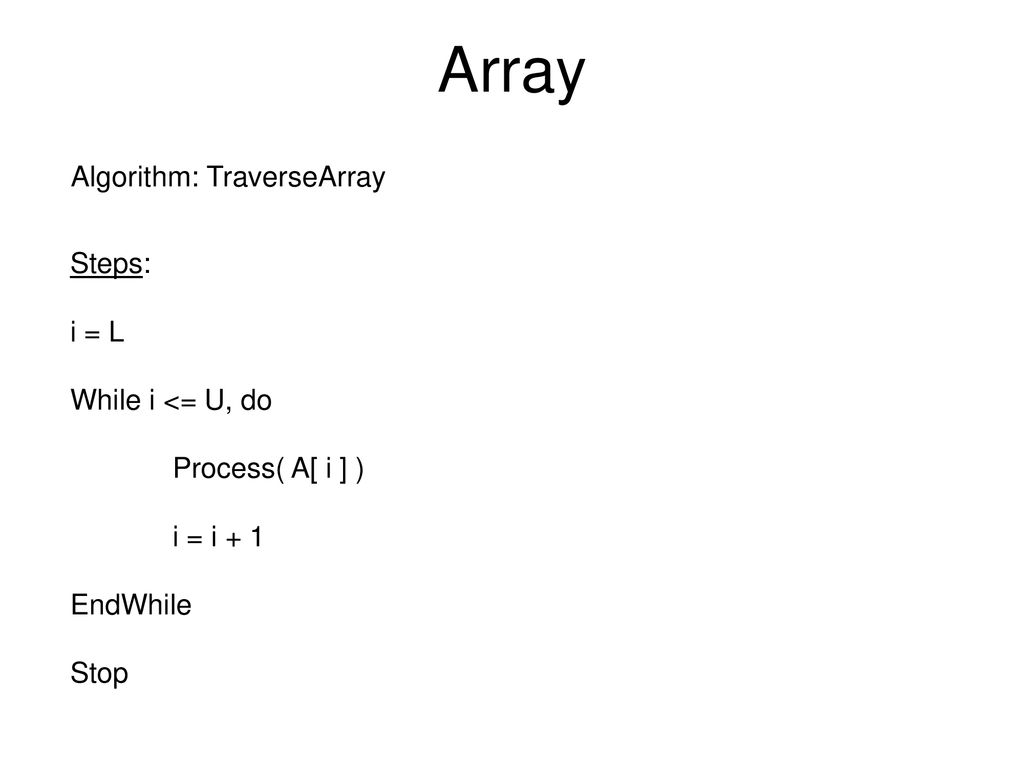 Array

Algorithm: TraverseArray

Steps:

i = L

While i <= U, do

Process( A[ i ] )

i = i + 1

EndWhile

Stop